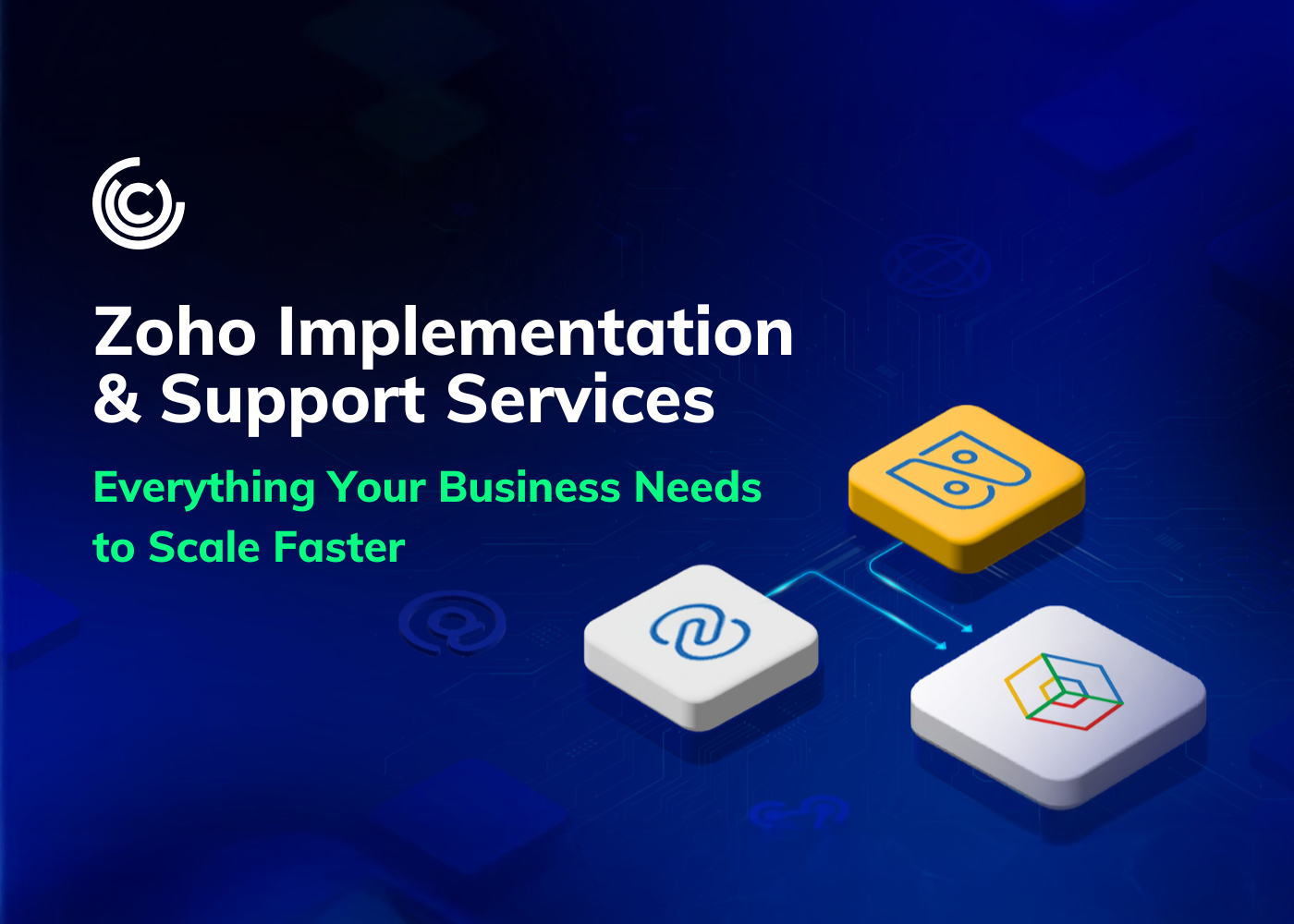 Zoho Implementation & Support Services

Everything Your Business Needs to Scale Faster